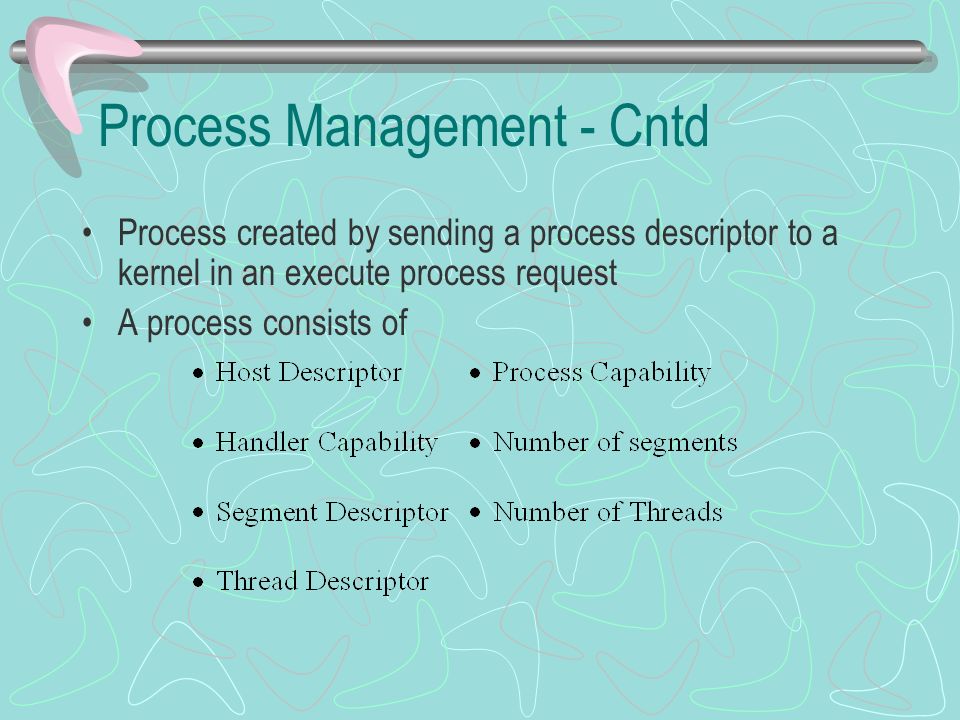 Process Management - Cntd

• Process created by sending a process descriptor to a kernel in an execute process request
• A process consists of

• Host Descriptor
• Handler Capability
• Segment Descriptor
• Thread Descriptor

• Process Capability
• Number of segments
• Number of Threads